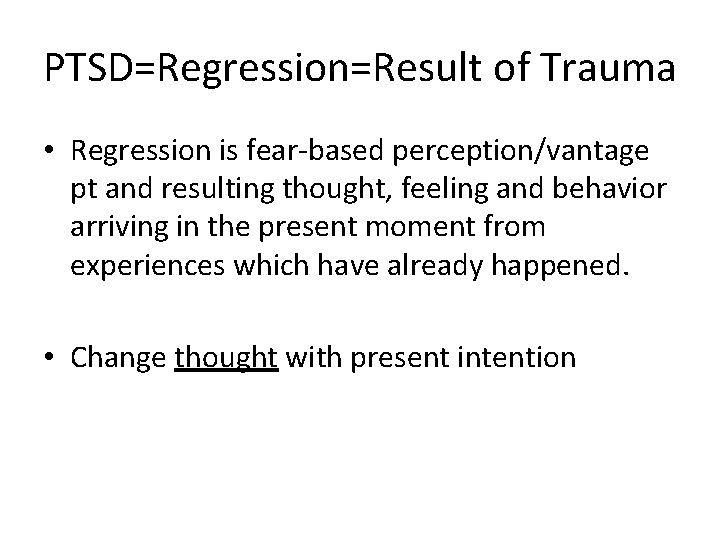 PTSD=Regression=Result of Trauma

• Regression is fear-based perception/vantage pt and resulting thought, feeling and behavior arriving in the present moment from experiences which have already happened.

• Change thought with present intention